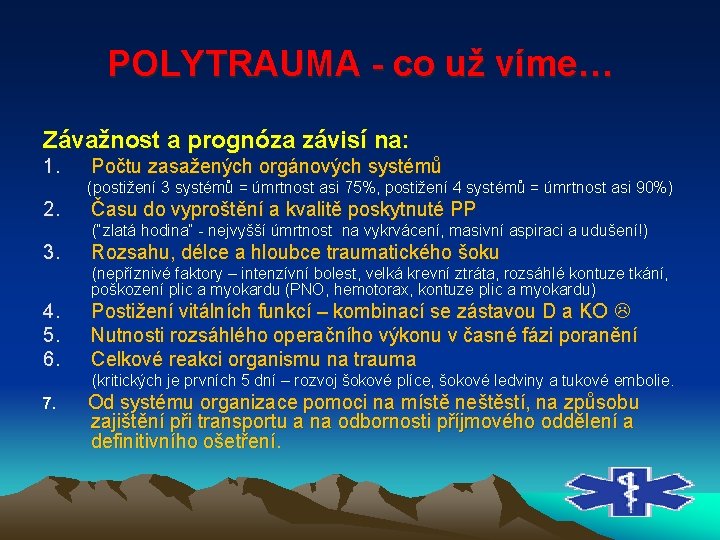 POLYTRAUMA - co už víme…

Závažnost a prognóza závisí na:

1. Počtu zasažených orgánových systémů
(postižení 3 systémů = úmrtnost asi 75%, postižení 4 systémů = úmrtnost asi 90%)

2. Času do vyproštění a kvalitě poskytnuté PP
("zlatá hodina" - nejvyšší úmrtnost na vykrvácení, masivní aspiraci a udušení!)

3. Rozsahu, délce a hloubce traumatického šoku
(nepříznivé faktory – intenzívní bolest, velká krevní ztráta, rozsáhlé kontuze tkání, poškození plic a myokardu (PNO, hemotorax, kontuze plic a myokardu)

4. Postižení vitálních funkcí – kombinací se zástavou D a KO ☹

5. Nutnosti rozsáhlého operačního výkonu v časné fázi poranění

6. Celkové reakci organismu na trauma
(kritických je prvních 5 dní – rozvoj šokové plíce, šokové ledviny a tukové embolie.

7. Od systému organizace pomoci na místě neštěstí, na způsobu zajištění při transportu a na odbornosti příjmového oddělení a definitivního ošetření.